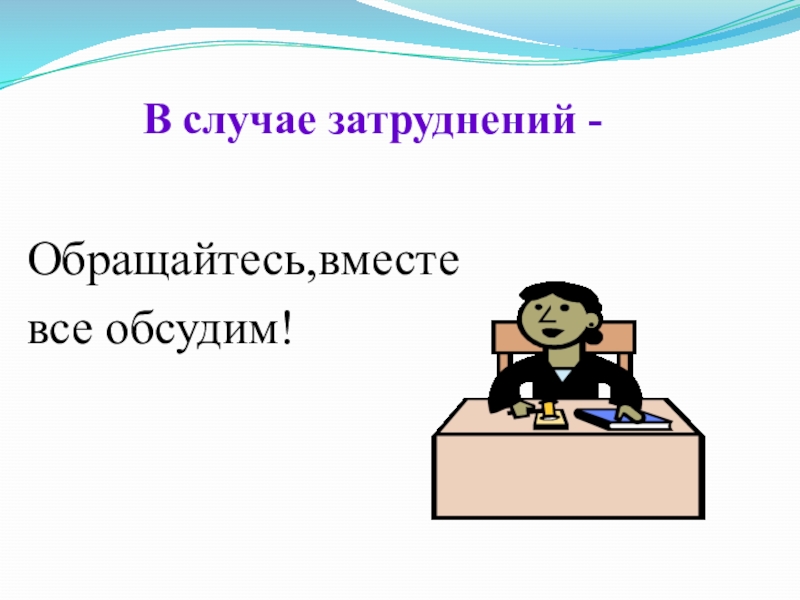 В случае затруднений -

Обращайтесь,вместе все обсудим!